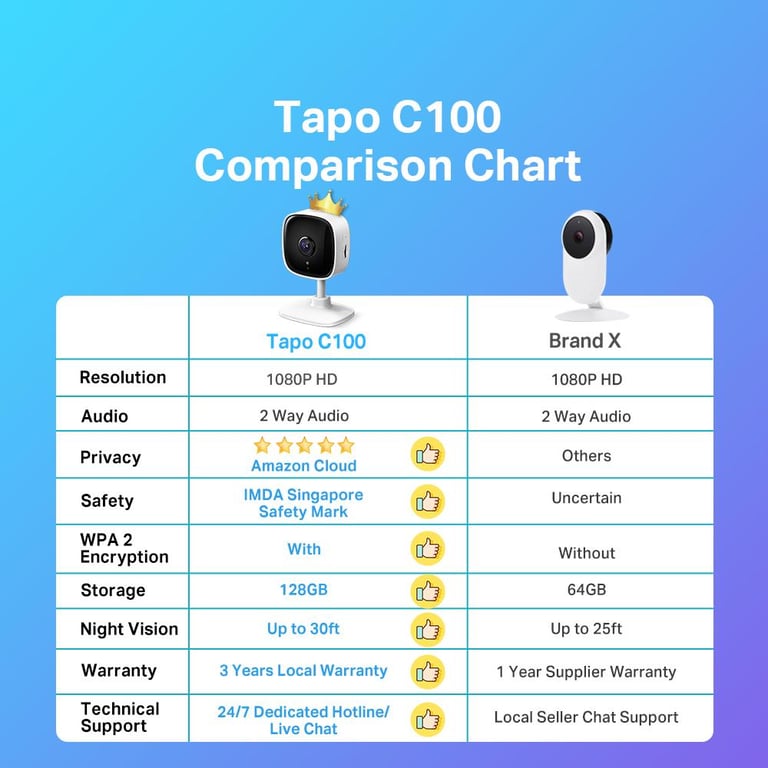 Tapo C100
Comparison Chart

|  | Tapo C100 | Brand X |
|---|---|---|
| Resolution | 1080P HD | 1080P HD |
| Audio | 2 Way Audio | 2 Way Audio |
| Privacy | Amazon Cloud | Others |
| Safety | IMDA Singapore Safety Mark | Uncertain |
| WPA 2 Encryption | With | Without |
| Storage | 128GB | 64GB |
| Night Vision | Up to 30ft | Up to 25ft |
| Warranty | 3 Years Local Warranty | 1 Year Supplier Warranty |
| Technical Support | 24/7 Dedicated Hotline/ Live Chat | Local Seller Chat Support |